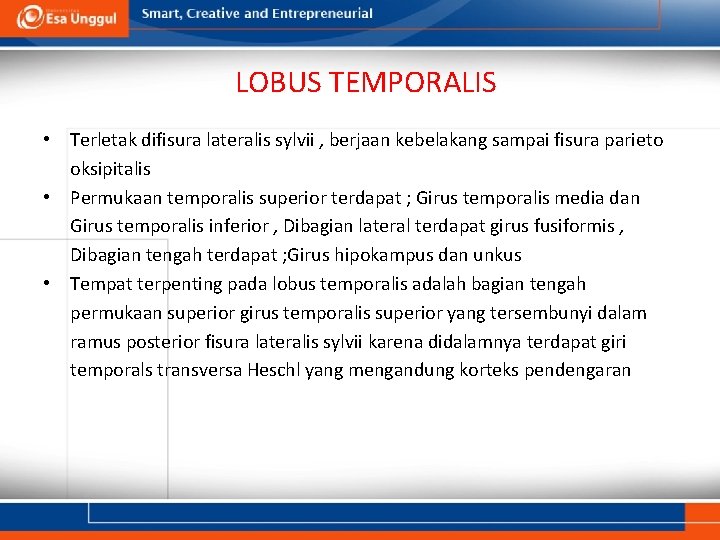 Esa Unggul
Smart, Creative and Entrepreneurial

LOBUS TEMPORALIS

• Terletak difisura lateralis sylvii , berjaan kebelakang sampai fisura parieto oksipitalis
• Permukaan temporalis superior terdapat ; Girus temporalis media dan Girus temporalis inferior , Dibagian lateral terdapat girus fusiformis , Dibagian tengah terdapat ;Girus hipokampus dan unkus
• Tempat terpenting pada lobus temporalis adalah bagian tengah permukaan superior girus temporalis superior yang tersembunyi dalam ramus posterior fisura lateralis sylvii karena didalamnya terdapat giri temporals transversa Heschl yang mengandung korteks pendengaran